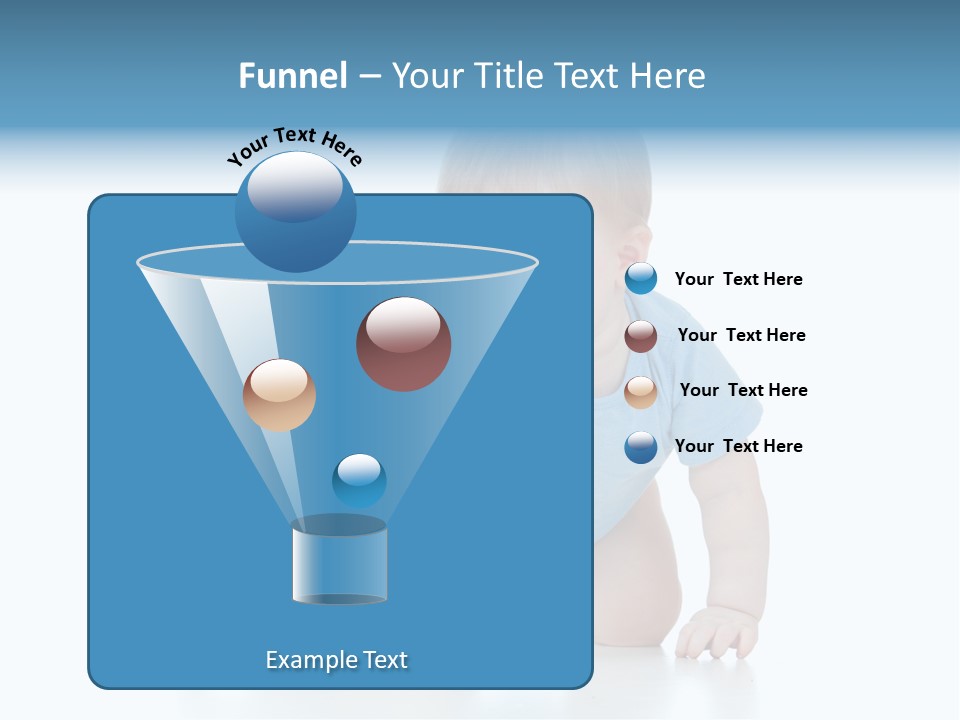 Funnel – Your Title Text Here

Your Text Here

Example Text

Your Text Here

Your Text Here

Your Text Here

Your Text Here